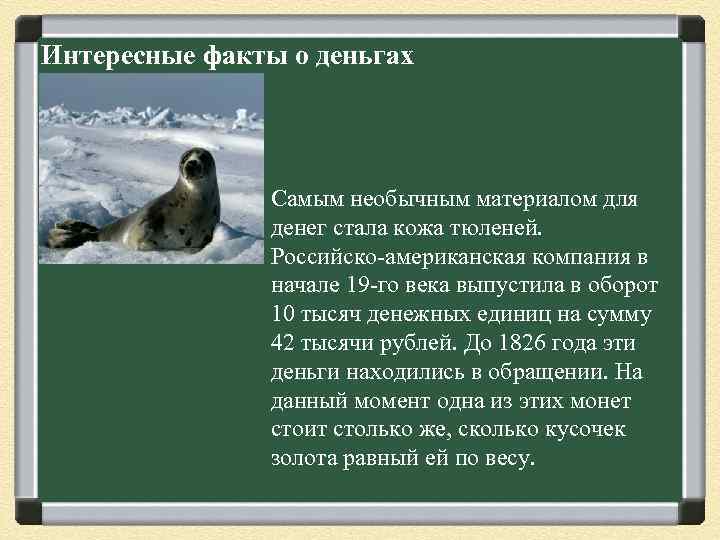 Интересные факты о деньгах

Самым необычным материалом для денег стала кожа тюленей. Российско-американская компания в начале 19-го века выпустила в оборот 10 тысяч денежных единиц на сумму 42 тысячи рублей. До 1826 года эти деньги находились в обращении. На данный момент одна из этих монет стоит столько же, сколько кусочек золота равный ей по весу.